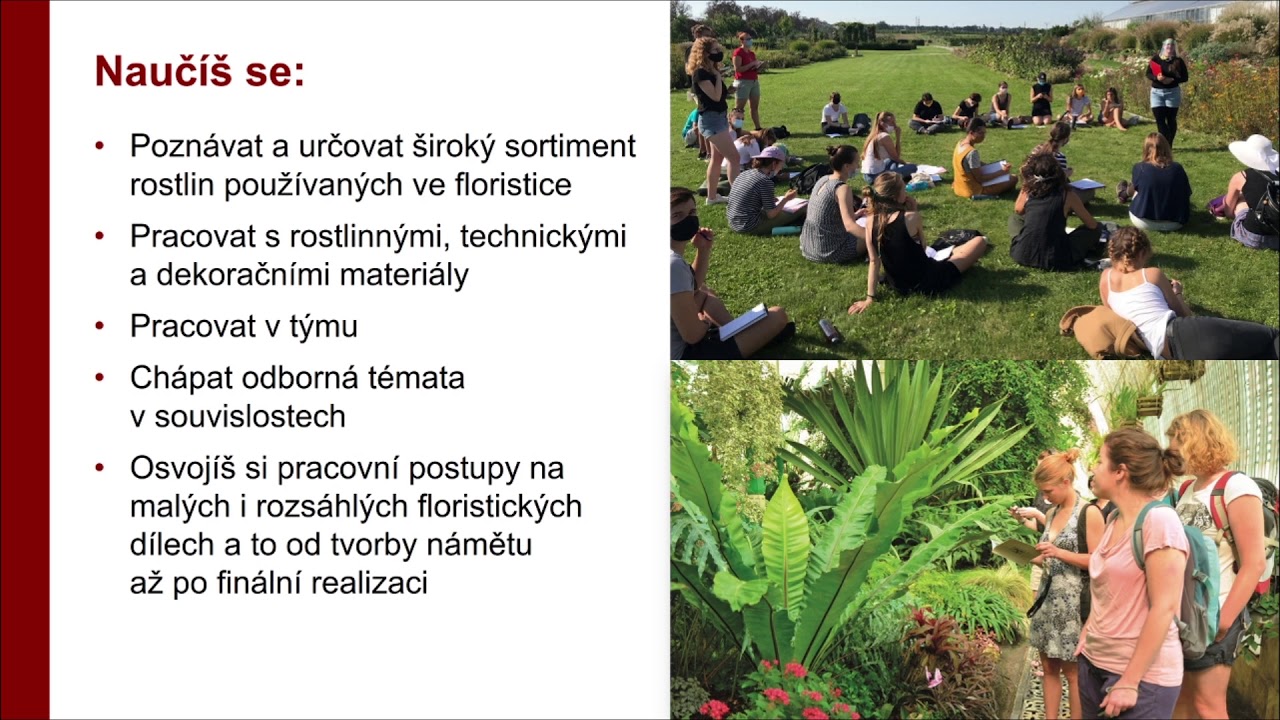 Naučíš se:

• Poznávat a určovat široký sortiment rostlin používaných ve floristice
• Pracovat s rostlinnými, technickými a dekoračními materiály
• Pracovat v týmu
• Chápat odborná témata v souvislostech
• Osvojíš si pracovní postupy na malých i rozsáhlých floristických dílech a to od tvorby námětu až po finální realizaci